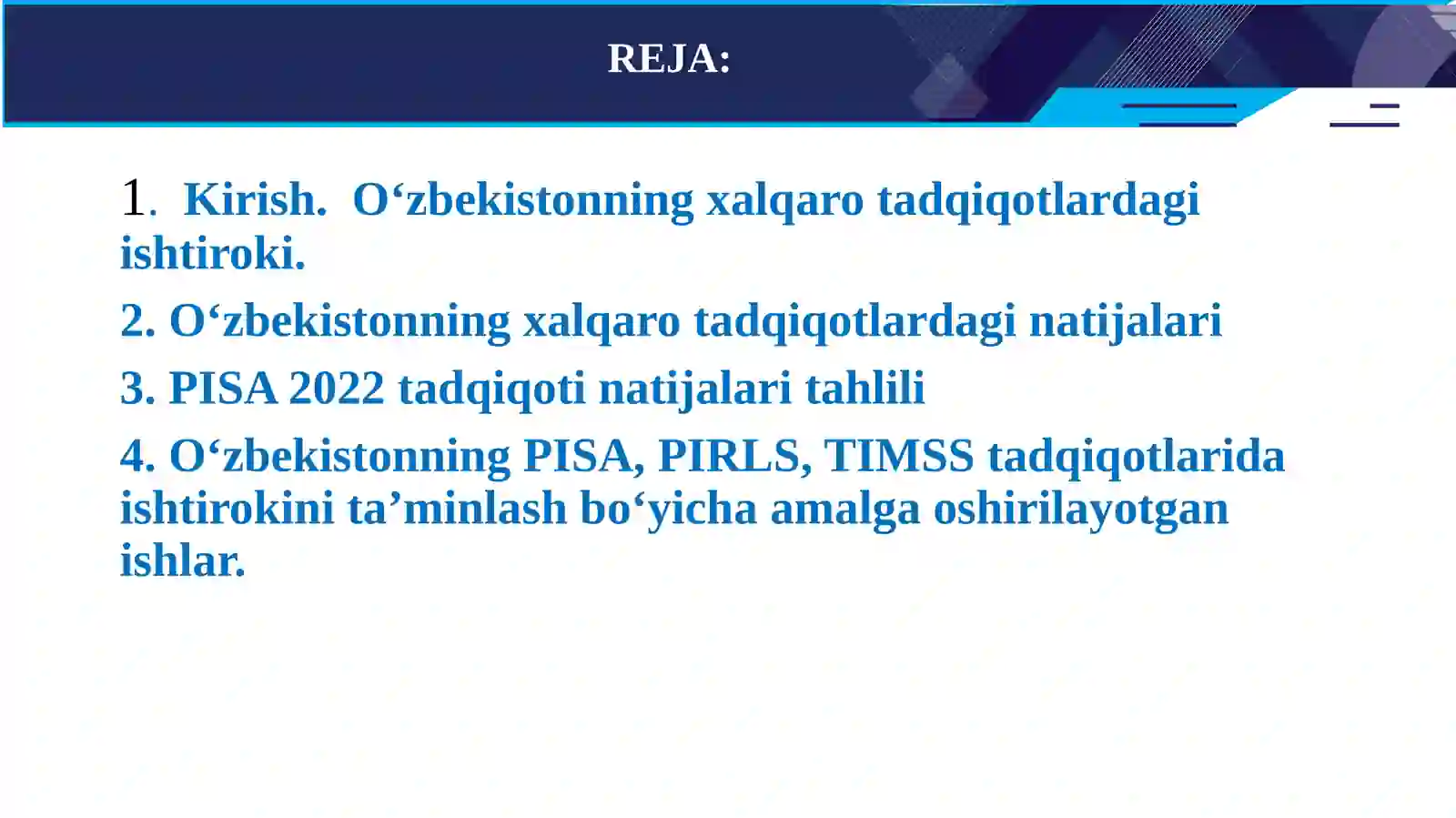 REJA:

1. Kirish. O‘zbekistonning xalqaro tadqiqotlardagi ishtiroki.

2. O‘zbekistonning xalqaro tadqiqotlardagi natijalari

3. PISA 2022 tadqiqoti natijalari tahlili

4. O‘zbekistonning PISA, PIRLS, TIMSS tadqiqotlarida ishtirokini ta’minlash bo‘yicha amalga oshirilayotgan ishlar.